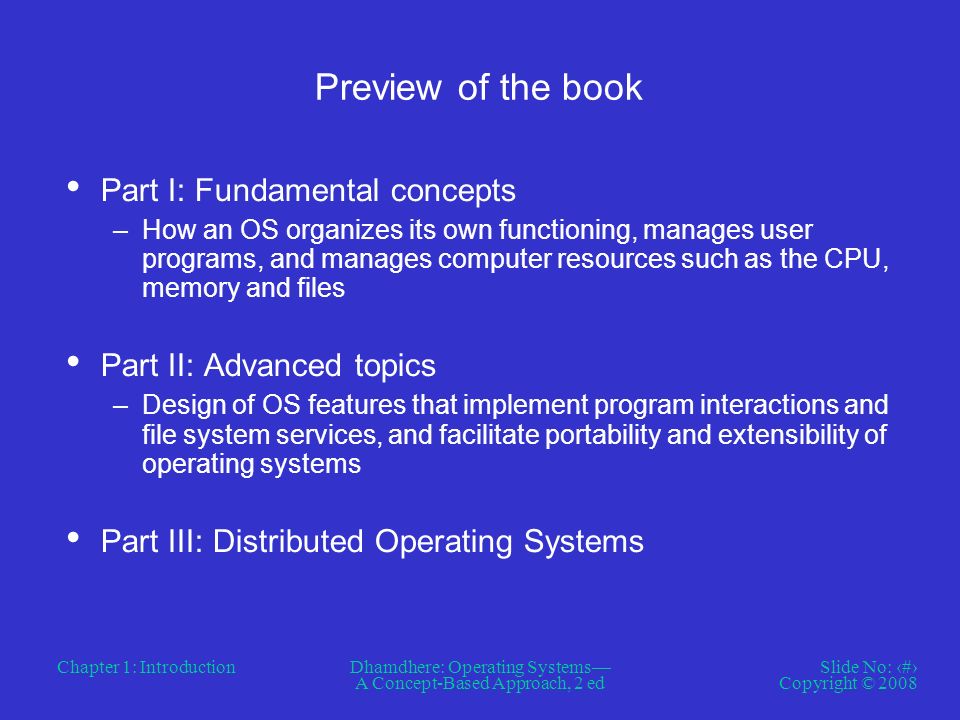 Preview of the book

• Part I: Fundamental concepts
– How an OS organizes its own functioning, manages user programs, and manages computer resources such as the CPU, memory and files

• Part II: Advanced topics
– Design of OS features that implement program interactions and file system services, and facilitate portability and extensibility of operating systems

• Part III: Distributed Operating Systems

Chapter 1: Introduction

Dhamdhere: Operating Systems— A Concept-Based Approach, 2 ed

Slide No: ‹#›
Copyright © 2008